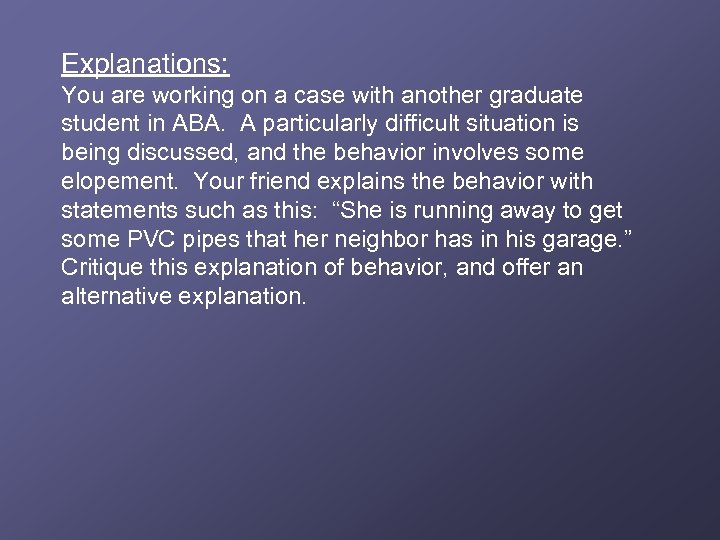 Explanations:
You are working on a case with another graduate student in ABA. A particularly difficult situation is being discussed, and the behavior involves some elopement. Your friend explains the behavior with statements such as this: “She is running away to get some PVC pipes that her neighbor has in his garage.” Critique this explanation of behavior, and offer an alternative explanation.